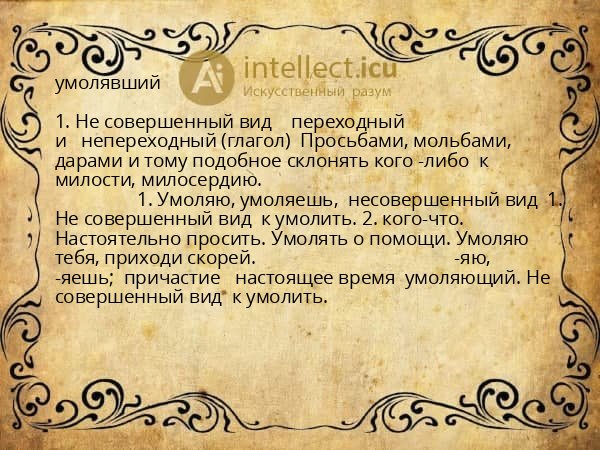 Ai intellect.icu
Искусственный разум

умолявший

1. Не совершенный вид переходный и непереходный (глагол) Просьбами, мольбами, дарами и тому подобное склонять кого -либо к милости, милосердию.
1. Умоляю, умоляешь, несовершенный вид 1. Не совершенный вид к умолить. 2. кого-что. Настоятельно просить. Умолять о помощи. Умоляю тебя, приходи скорей. -яю, -яешь; причастие настоящее время умоляющий. Не совершенный вид к умолить.